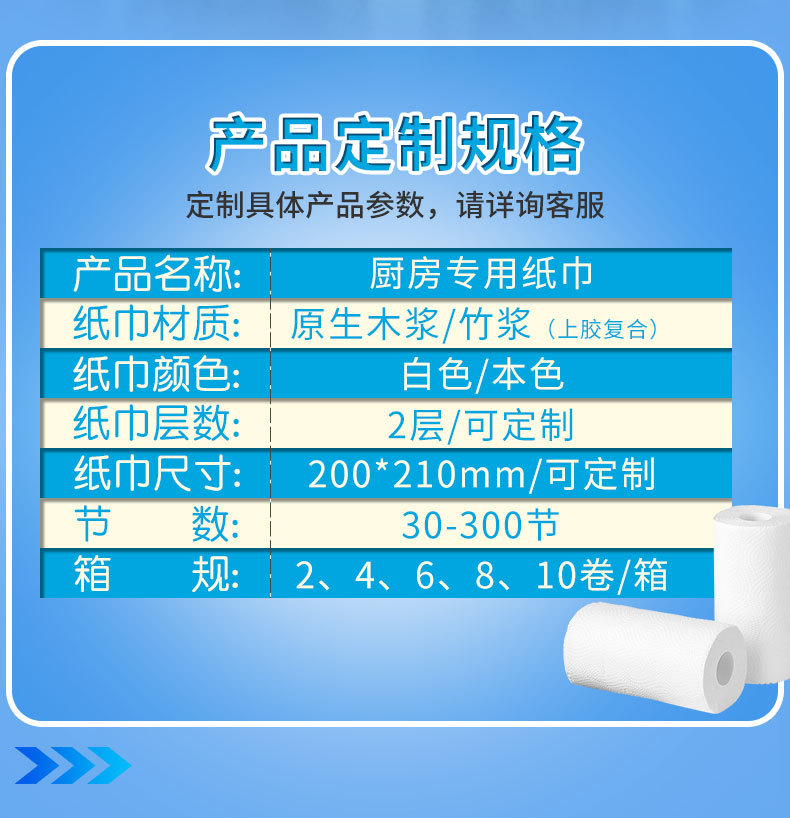 产品定制规格

定制具体产品参数，请详询客服

| 产品名称: | 厨房专用纸巾 |
|---|---|
| 纸巾材质: | 原生木浆/竹浆（上胶复合） |
| 纸巾颜色: | 白色/本色 |
| 纸巾层数: | 2层/可定制 |
| 纸巾尺寸: | 200*210mm/可定制 |
| 节　　数: | 30-300节 |
| 箱　　规: | 2、4、6、8、10卷/箱 |